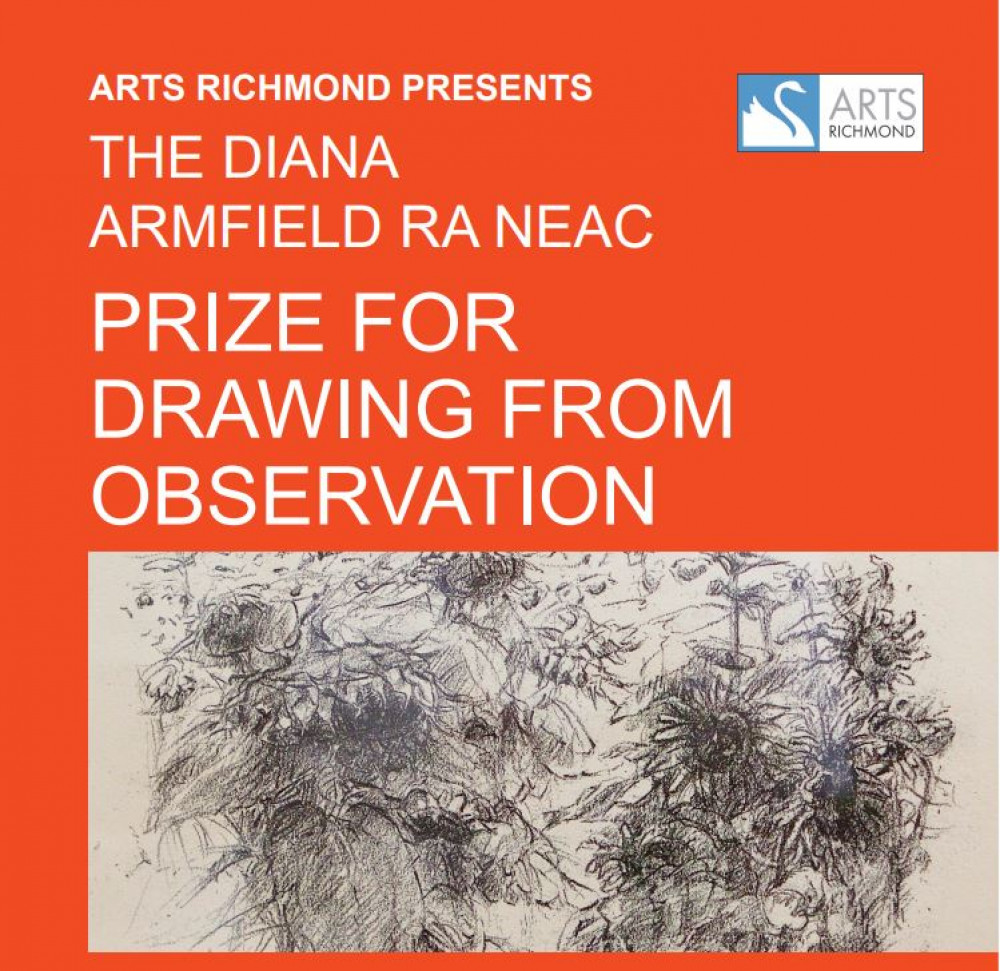 ARTS RICHMOND PRESENTS

ARTS RICHMOND

THE DIANA ARMFIELD RA NEAC

PRIZE FOR DRAWING FROM OBSERVATION